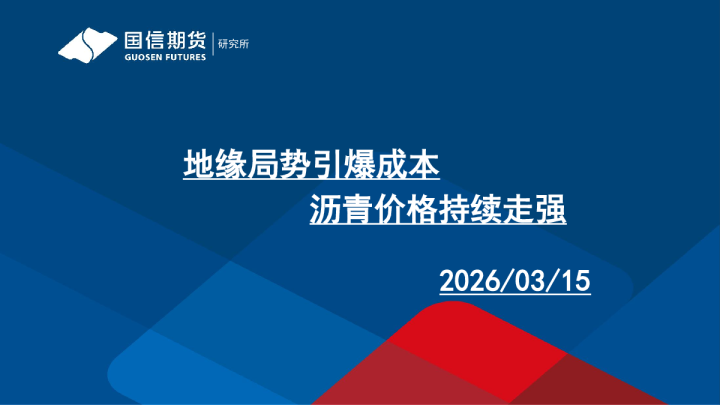 国信期货
GUOSEN FUTURES
研究所

地缘局势引爆成本
沥青价格持续走强

2026/03/15